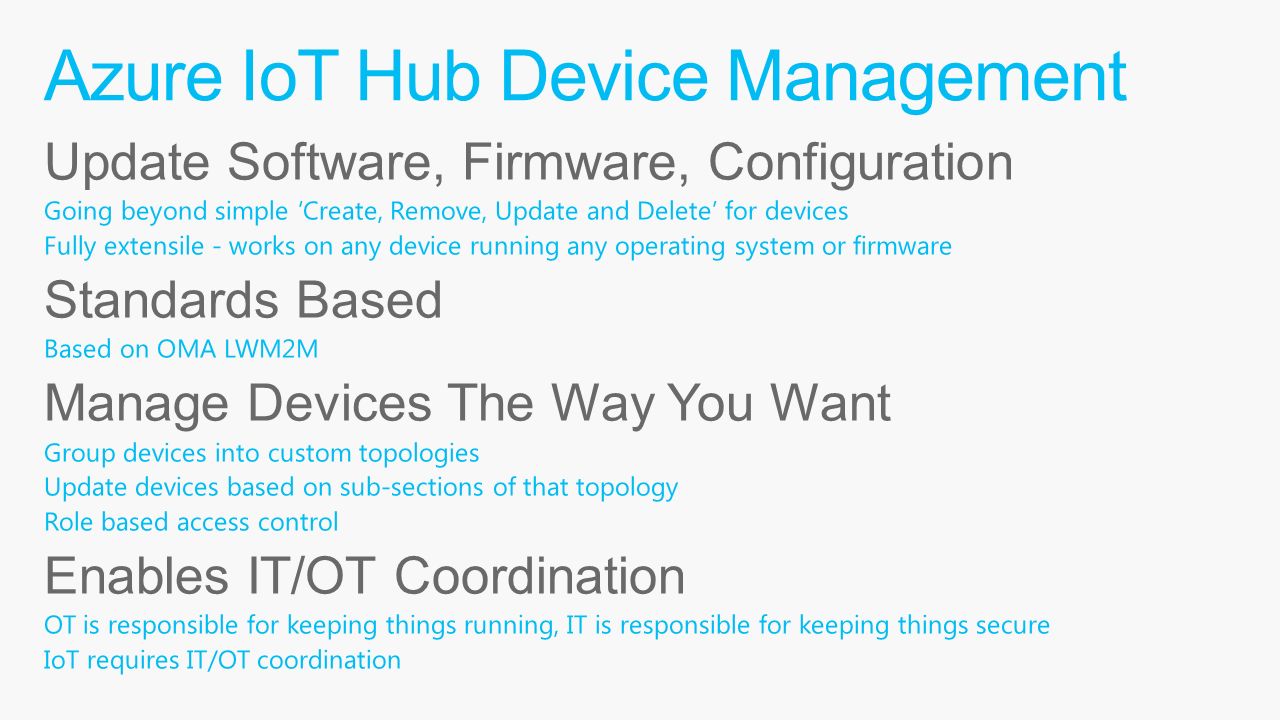 Azure IoT Hub Device Management

Update Software, Firmware, Configuration

Going beyond simple ‘Create, Remove, Update and Delete’ for devices

Fully extensile - works on any device running any operating system or firmware

Standards Based

Based on OMA LWM2M

Manage Devices The Way You Want

Group devices into custom topologies

Update devices based on sub-sections of that topology

Role based access control

Enables IT/OT Coordination

OT is responsible for keeping things running, IT is responsible for keeping things secure

IoT requires IT/OT coordination